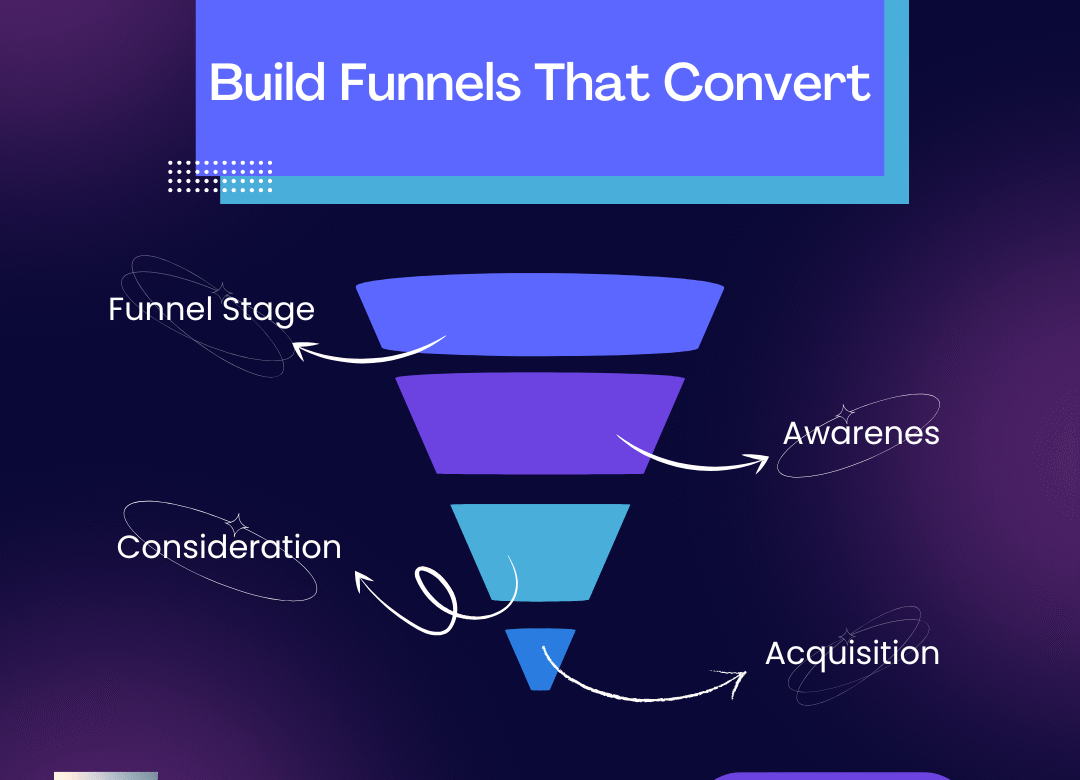 Build Funnels That Convert

Funnel Stage

Awarenes

Consideration

Acquisition